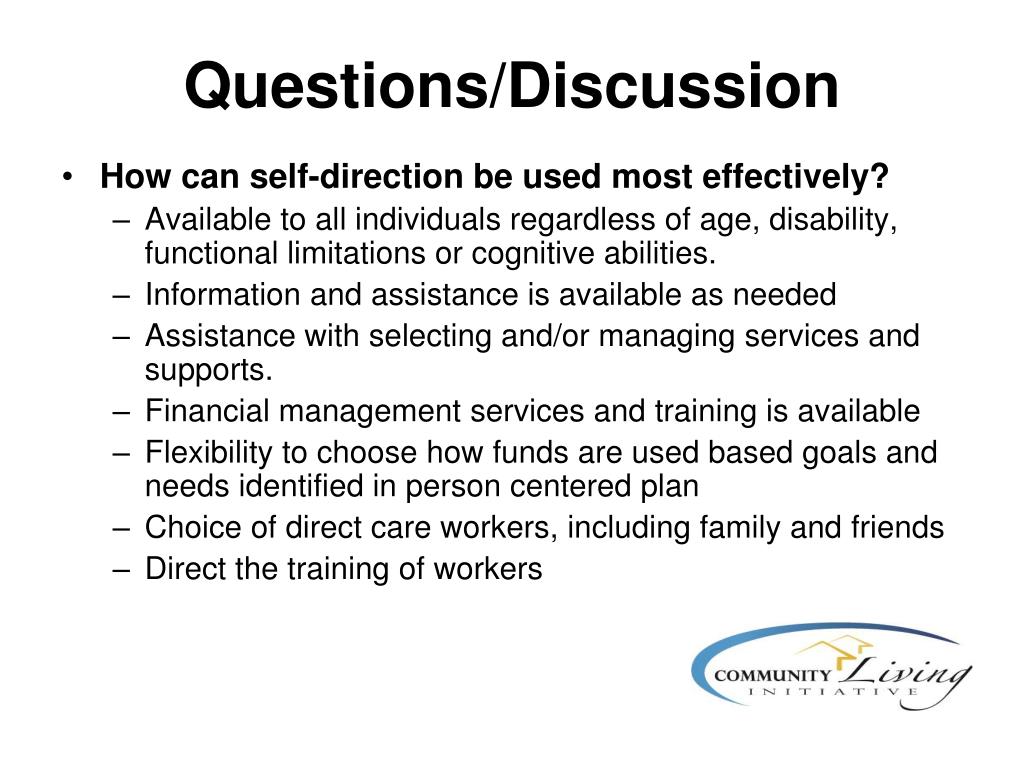 Questions/Discussion

• How can self-direction be used most effectively?
– Available to all individuals regardless of age, disability, functional limitations or cognitive abilities.
– Information and assistance is available as needed
– Assistance with selecting and/or managing services and supports.
– Financial management services and training is available
– Flexibility to choose how funds are used based goals and needs identified in person centered plan
– Choice of direct care workers, including family and friends
– Direct the training of workers

COMMUNITY Living INITIATIVE